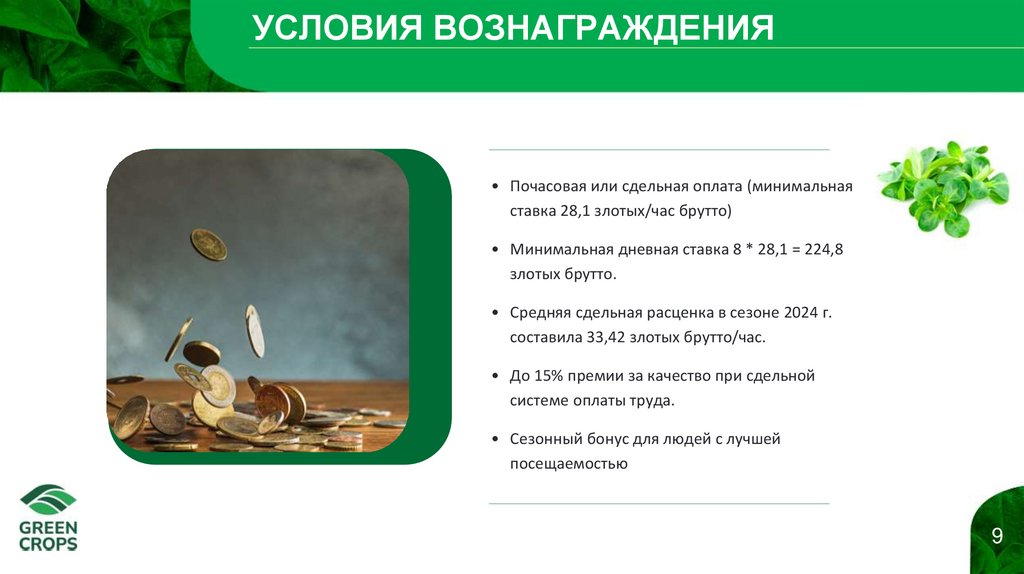 УСЛОВИЯ ВОЗНАГРАЖДЕНИЯ

• Почасовая или сдельная оплата (минимальная ставка 28,1 злотых/час брутто)

• Минимальная дневная ставка 8 * 28,1 = 224,8 злотых брутто.

• Средняя сдельная расценка в сезоне 2024 г. составила 33,42 злотых брутто/час.

• До 15% премии за качество при сдельной системе оплаты труда.

• Сезонный бонус для людей с лучшей посещаемостью

GREEN CROPS

9